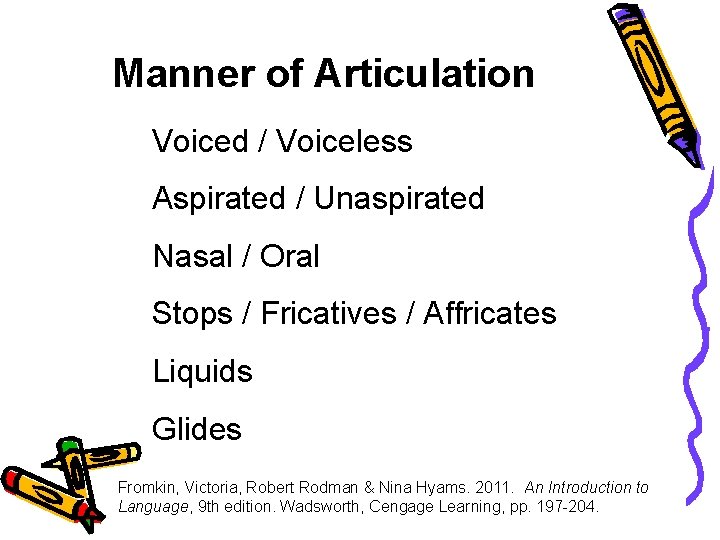 Manner of Articulation

Voiced / Voiceless

Aspirated / Unaspirated

Nasal / Oral

Stops / Fricatives / Affricates

Liquids

Glides

Fromkin, Victoria, Robert Rodman & Nina Hyams. 2011. An Introduction to Language, 9th edition. Wadsworth, Cengage Learning, pp. 197-204.